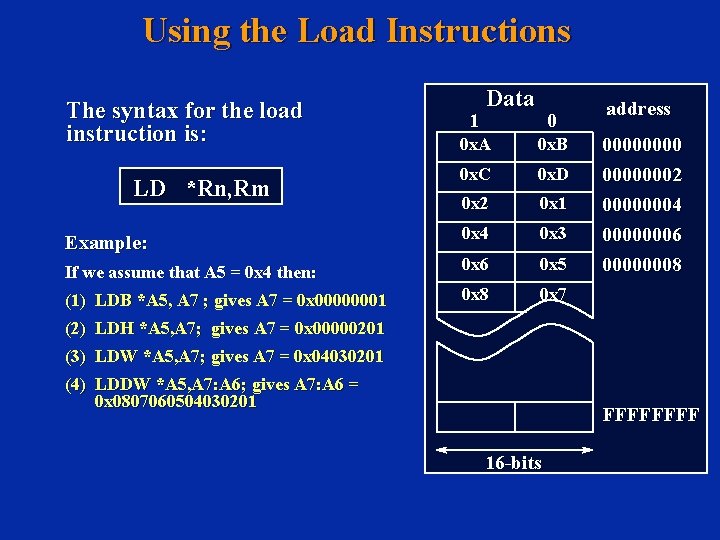 Using the Load Instructions

The syntax for the load instruction is:

LD *Rn,Rm

Example:

If we assume that A5 = 0x4 then:

(1) LDB *A5, A7 ; gives A7 = 0x00000001

(2) LDH *A5,A7; gives A7 = 0x00000201

(3) LDW *A5,A7; gives A7 = 0x04030201

(4) LDDW *A5,A7:A6; gives A7:A6 = 0x0807060504030201

Data

| 1 | 0 | address |
|---|---|---|
| 0xA | 0xB | 00000000 |
| 0xC | 0xD | 00000002 |
| 0x2 | 0x1 | 00000004 |
| 0x4 | 0x3 | 00000006 |
| 0x6 | 0x5 | 00000008 |
| 0x8 | 0x7 | |
| | | FFFFFFFF |

16-bits